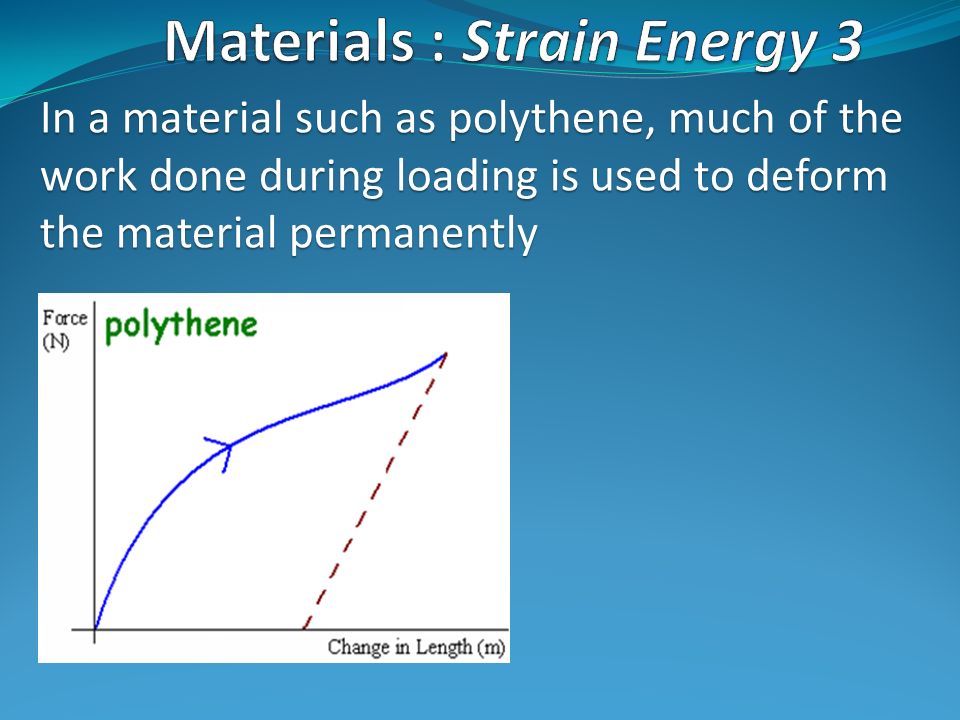 Materials : Strain Energy 3

In a material such as polythene, much of the work done during loading is used to deform the material permanently

Force (N)

polythene

Change in Length (m)